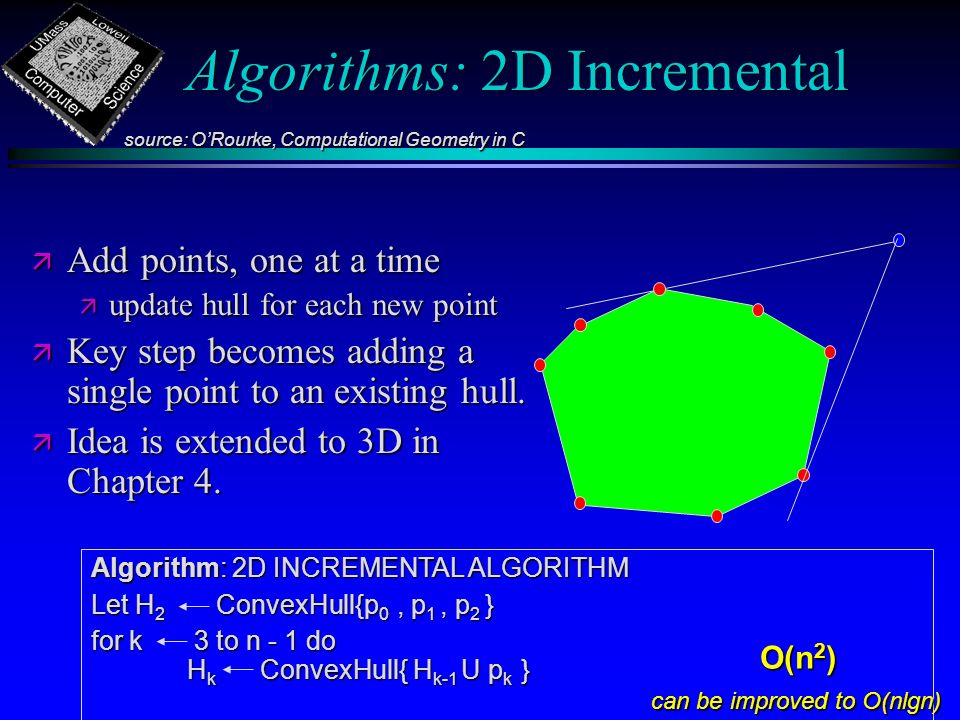 UMass Lowell Computer Science

Algorithms: 2D Incremental

source: O'Rourke, Computational Geometry in C

Add points, one at a time

update hull for each new point

Key step becomes adding a single point to an existing hull.

Idea is extended to 3D in Chapter 4.

Algorithm: 2D INCREMENTAL ALGORITHM
Let $H_2 \leftarrow$ ConvexHull{$p_0$ , $p_1$ , $p_2$ }
for k $\leftarrow$ 3 to n - 1 do
$H_k \leftarrow$ ConvexHull{ $H_{k-1}$ U $p_k$ }

$O(n^2)$

can be improved to O(nlgn)